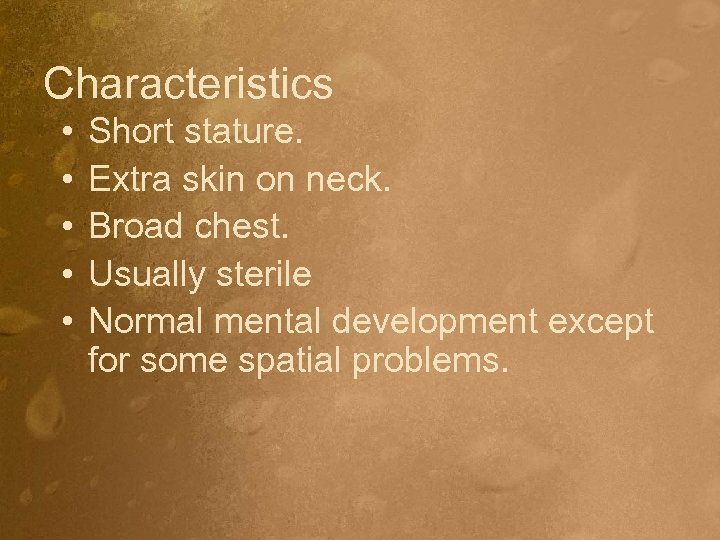 Characteristics

• Short stature.
• Extra skin on neck.
• Broad chest.
• Usually sterile
• Normal mental development except for some spatial problems.